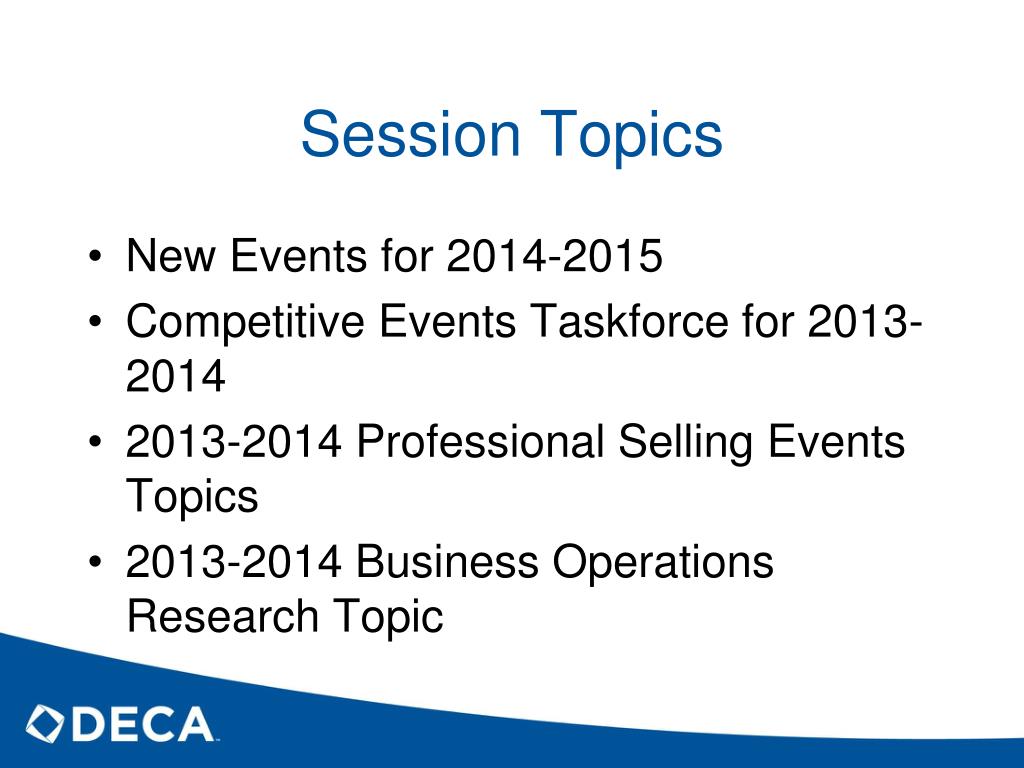 Session Topics

• New Events for 2014-2015
• Competitive Events Taskforce for 2013-2014
• 2013-2014 Professional Selling Events Topics
• 2013-2014 Business Operations Research Topic

DECA